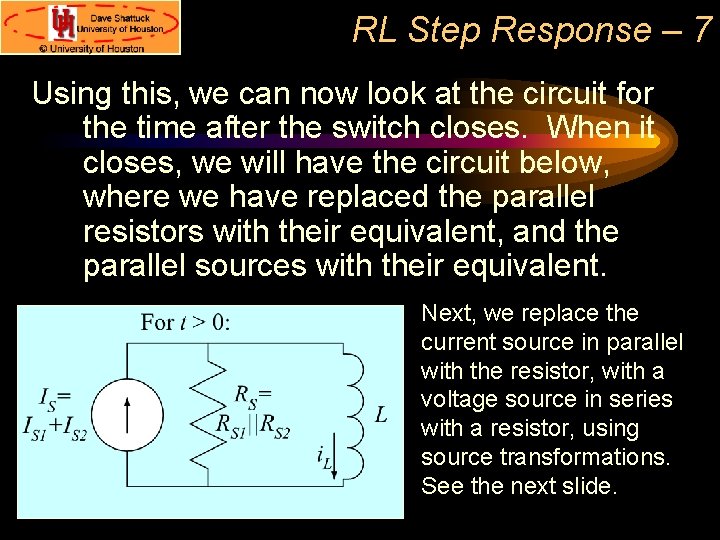 Dave Shattuck
University of Houston
© University of Houston

RL Step Response – 7

Using this, we can now look at the circuit for the time after the switch closes. When it closes, we will have the circuit below, where we have replaced the parallel resistors with their equivalent, and the parallel sources with their equivalent.

For $t > 0$:

$I_S = I_{S1} + I_{S2}$

$R_S = R_{S1} || R_{S2}$

$L$

$i_L$

Next, we replace the current source in parallel with the resistor, with a voltage source in series with a resistor, using source transformations. See the next slide.